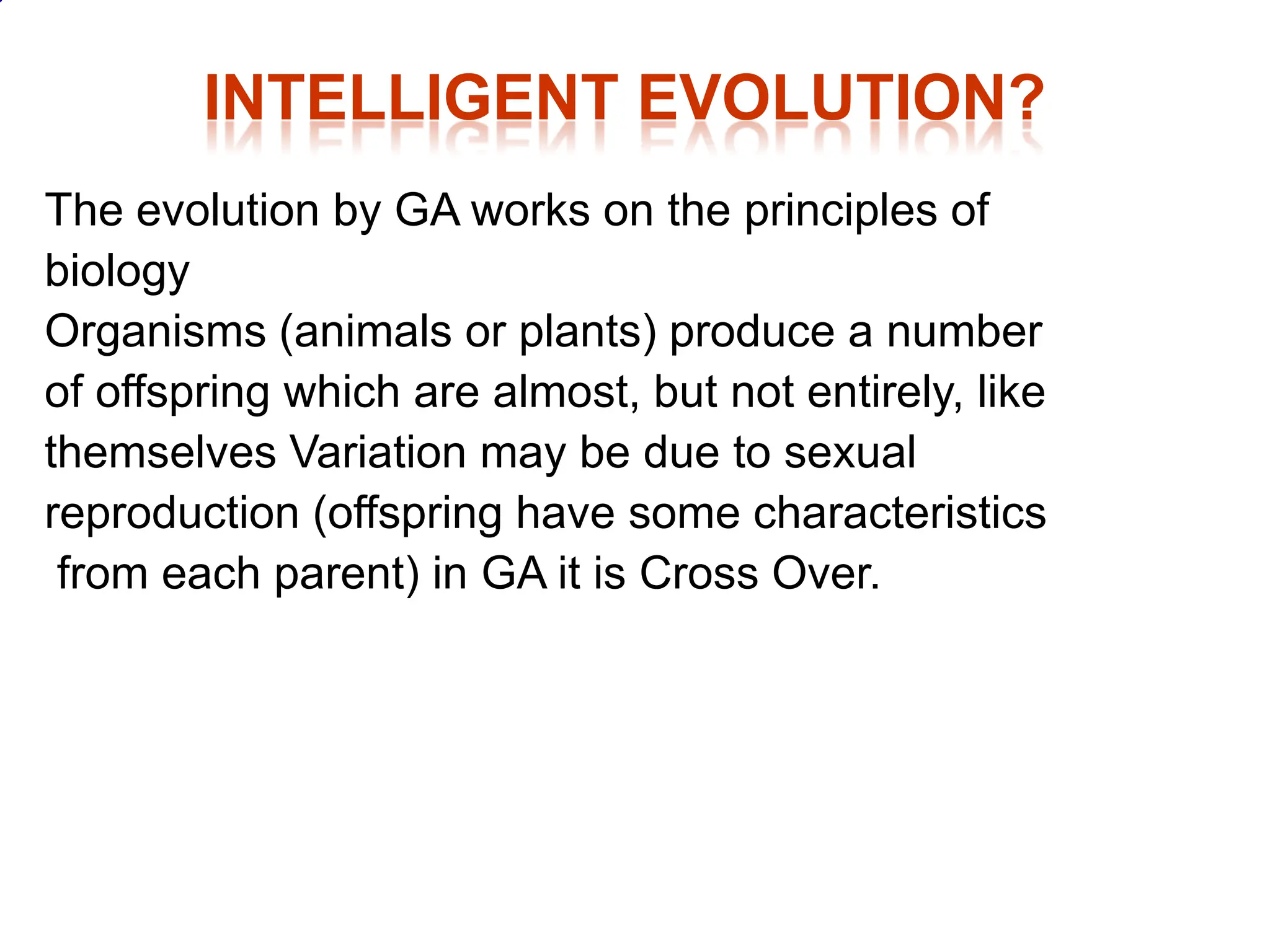 INTELLIGENT EVOLUTION?

The evolution by GA works on the principles of biology

Organisms (animals or plants) produce a number of offspring which are almost, but not entirely, like themselves Variation may be due to sexual reproduction (offspring have some characteristics from each parent) in GA it is Cross Over.